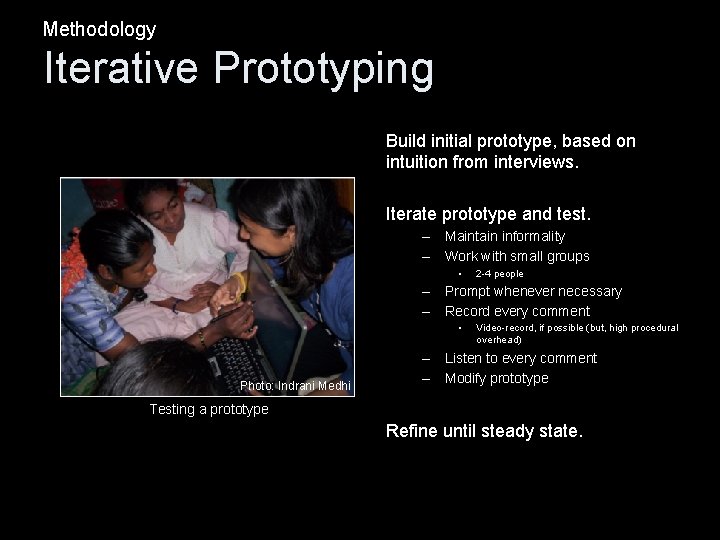 Methodology
Iterative Prototyping

Photo: Indrani Medhi
Testing a prototype

Build initial prototype, based on intuition from interviews.

Iterate prototype and test.
– Maintain informality
– Work with small groups
• 2-4 people
– Prompt whenever necessary
– Record every comment
• Video-record, if possible (but, high procedural overhead)
– Listen to every comment
– Modify prototype

Refine until steady state.